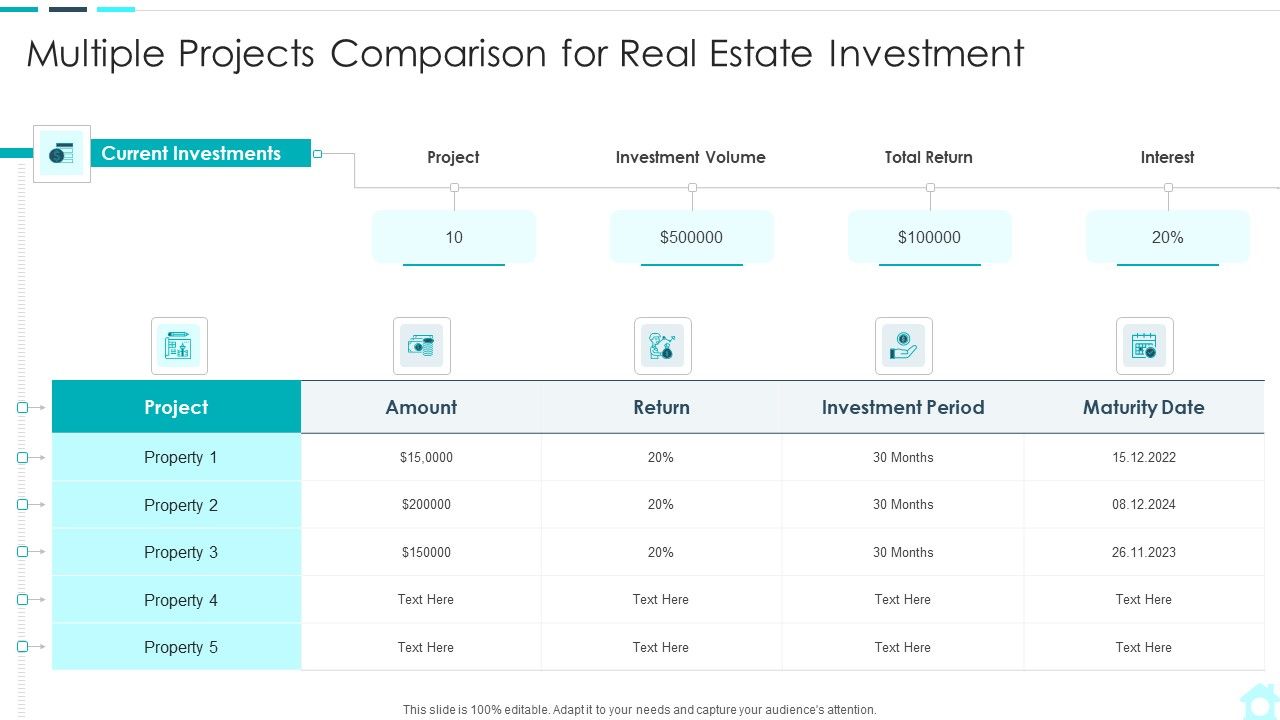 Multiple Projects Comparison for Real Estate Investment

Current Investments

| Project | Investment Volume | Total Return | Interest |
|---|---|---|---|
| 10 | $500000 | $100000 | 20% |

| Project | Amount | Return | Investment Period | Maturity Date |
|---|---|---|---|---|
| Property 1 | $15,0000 | 20% | 30 Months | 15.12.2022 |
| Property 2 | $200000 | 20% | 30 Months | 08.12.2024 |
| Property 3 | $150000 | 20% | 30 Months | 26.11.2023 |
| Property 4 | Text Here | Text Here | Text Here | Text Here |
| Property 5 | Text Here | Text Here | Text Here | Text Here |

This slide is 100% editable. Adapt it to your needs and capture your audience's attention.